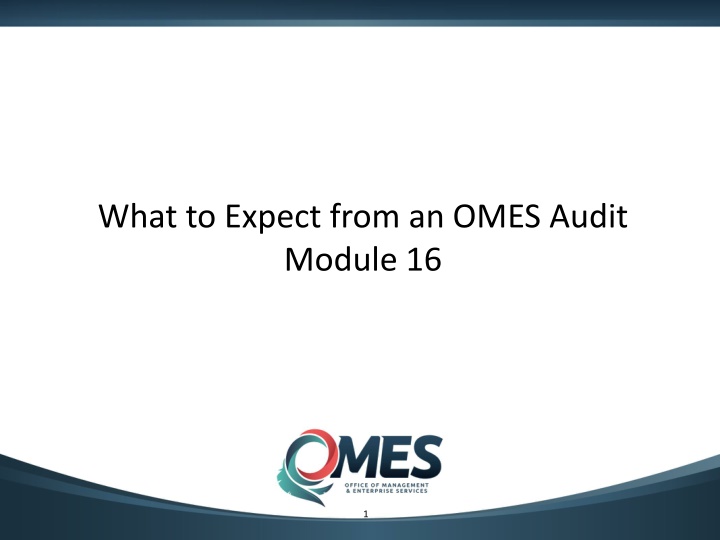 What to Expect from an OMES Audit
Module 16

OMES
OFFICE OF MANAGEMENT & ENTERPRISE SERVICES

1